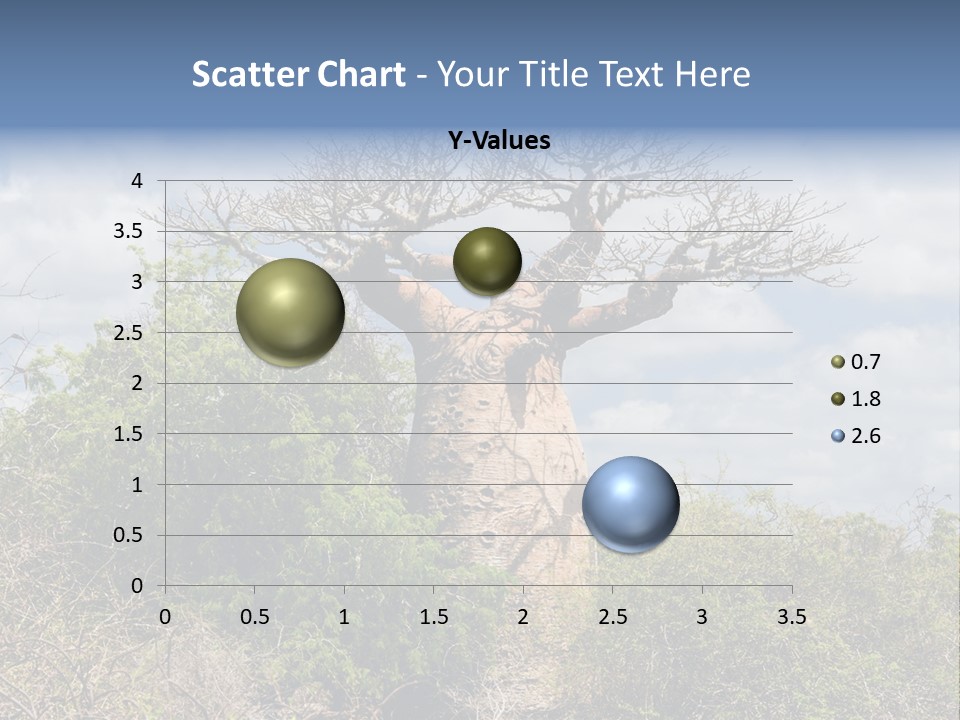 Scatter Chart - Your Title Text Here

Y-Values

4
3.5
3
2.5
2
1.5
1
0.5
0

0 0.5 1 1.5 2 2.5 3 3.5

0.7
1.8
2.6